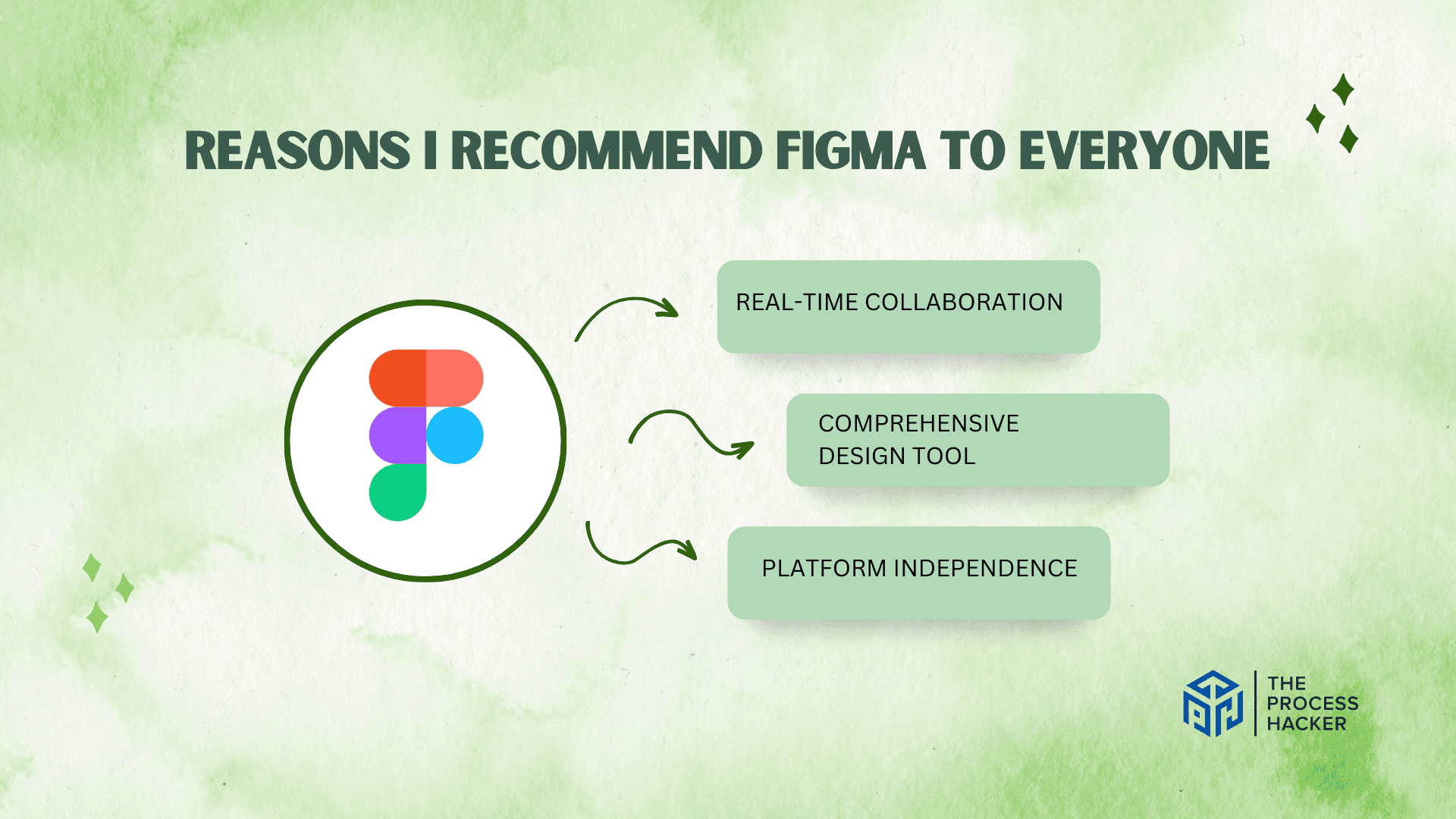 REASONS I RECOMMEND FIGMA TO EVERYONE

REAL-TIME COLLABORATION

COMPREHENSIVE DESIGN TOOL

PLATFORM INDEPENDENCE

THE PROCESS HACKER